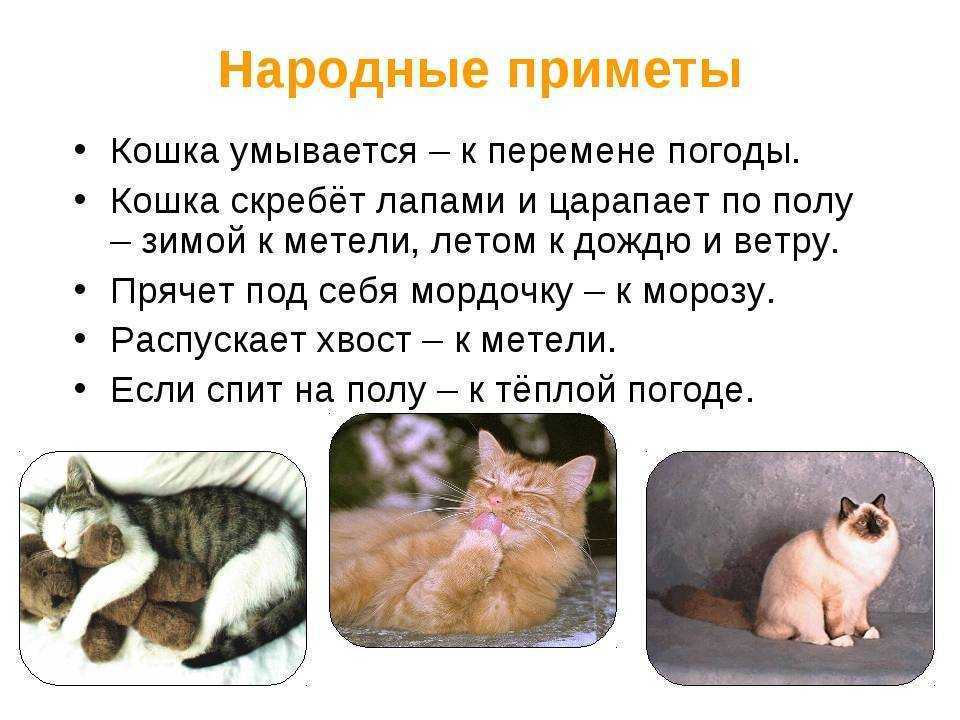 Народные приметы

• Кошка умывается – к перемене погоды.
• Кошка скребёт лапами и царапает по полу – зимой к метели, летом к дождю и ветру.
• Прячет под себя мордочку – к морозу.
• Распускает хвост – к метели.
• Если спит на полу – к тёплой погоде.